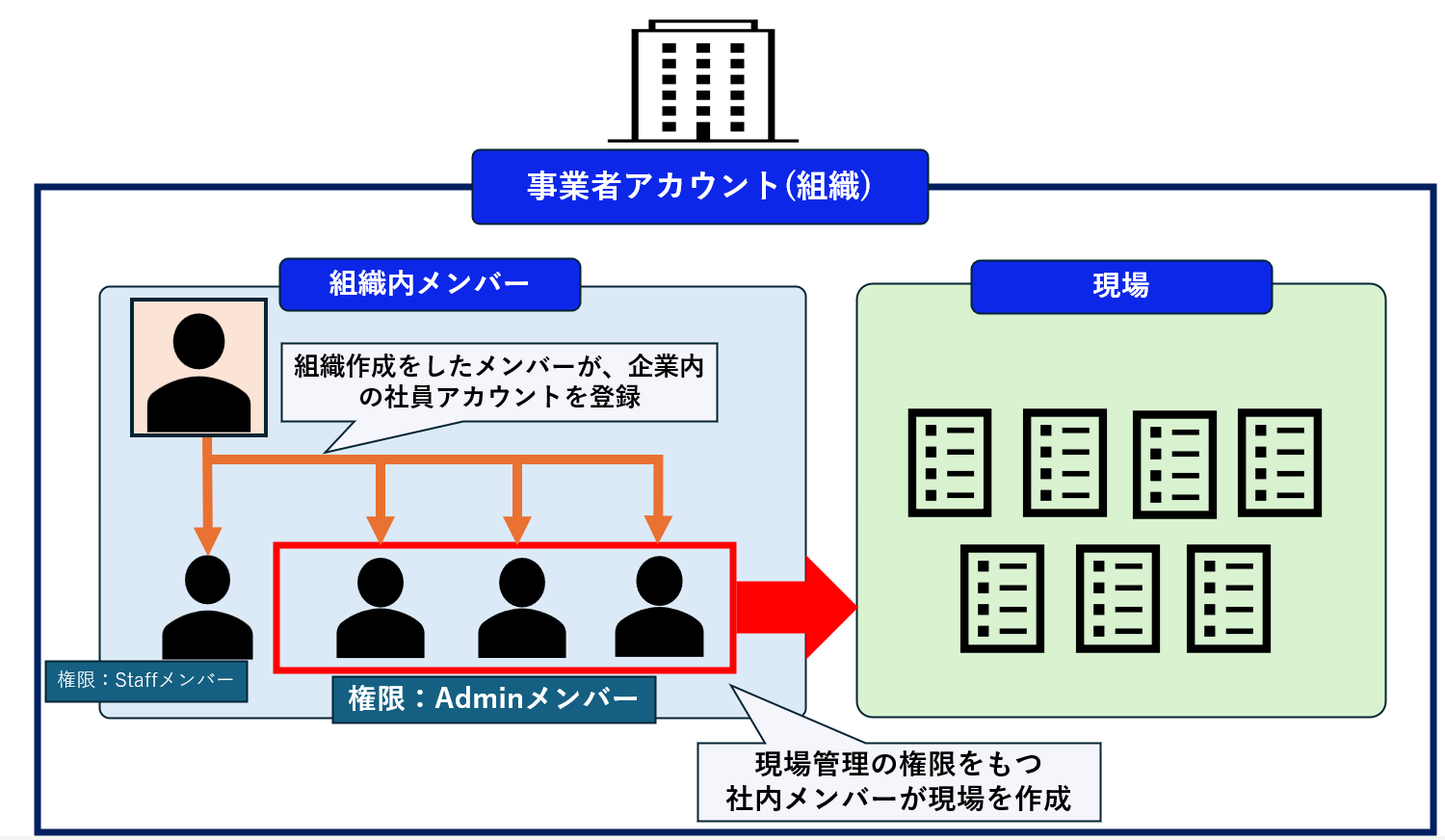 事業者アカウント(組織)

組織内メンバー

組織作成をしたメンバーが、企業内の社員アカウントを登録

権限：Staffメンバー

権限：Adminメンバー

現場

現場管理の権限をもつ社内メンバーが現場を作成